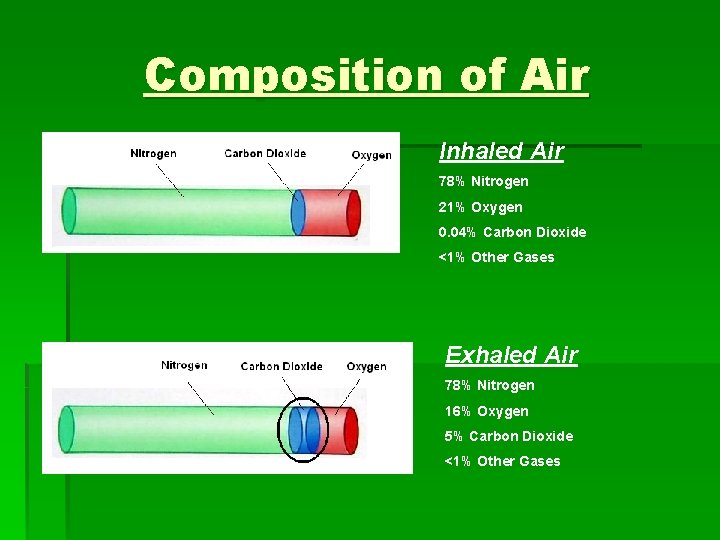 Composition of Air

Nitrogen
Carbon Dioxide
Oxygen

Inhaled Air
78% Nitrogen
21% Oxygen
0.04% Carbon Dioxide
<1% Other Gases

Nitrogen
Carbon Dioxide
Oxygen

Exhaled Air
78% Nitrogen
16% Oxygen
5% Carbon Dioxide
<1% Other Gases